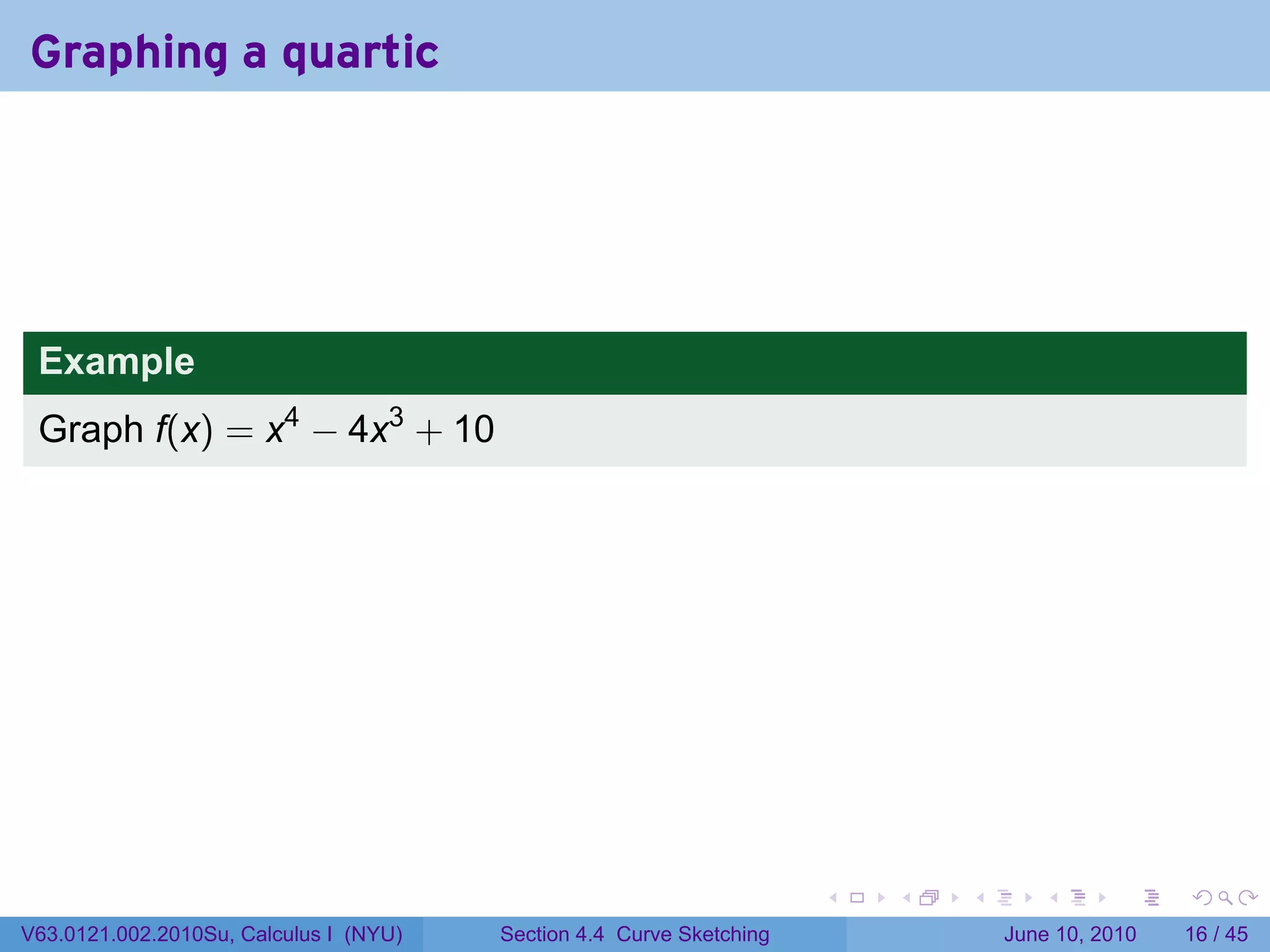 Graphing a quartic

Example

Graph $f(x) = x^4 - 4x^3 + 10$

V63.0121.002.2010Su, Calculus I (NYU)    Section 4.4 Curve Sketching    June 10, 2010    16 / 45